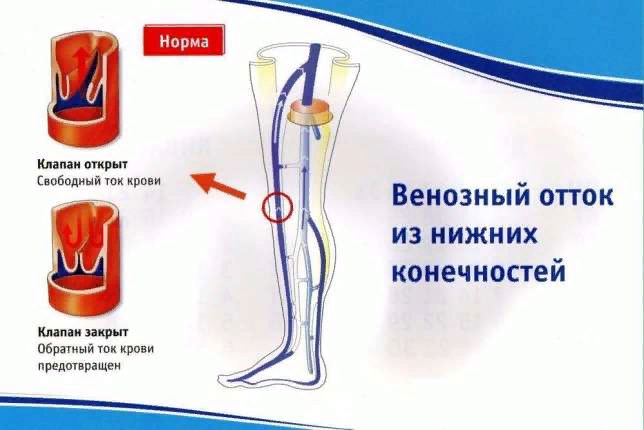 Норма

Клапан открыт
Свободный ток крови

Клапан закрыт
Обратный ток крови предотвращен

Венозный отток из нижних конечностей